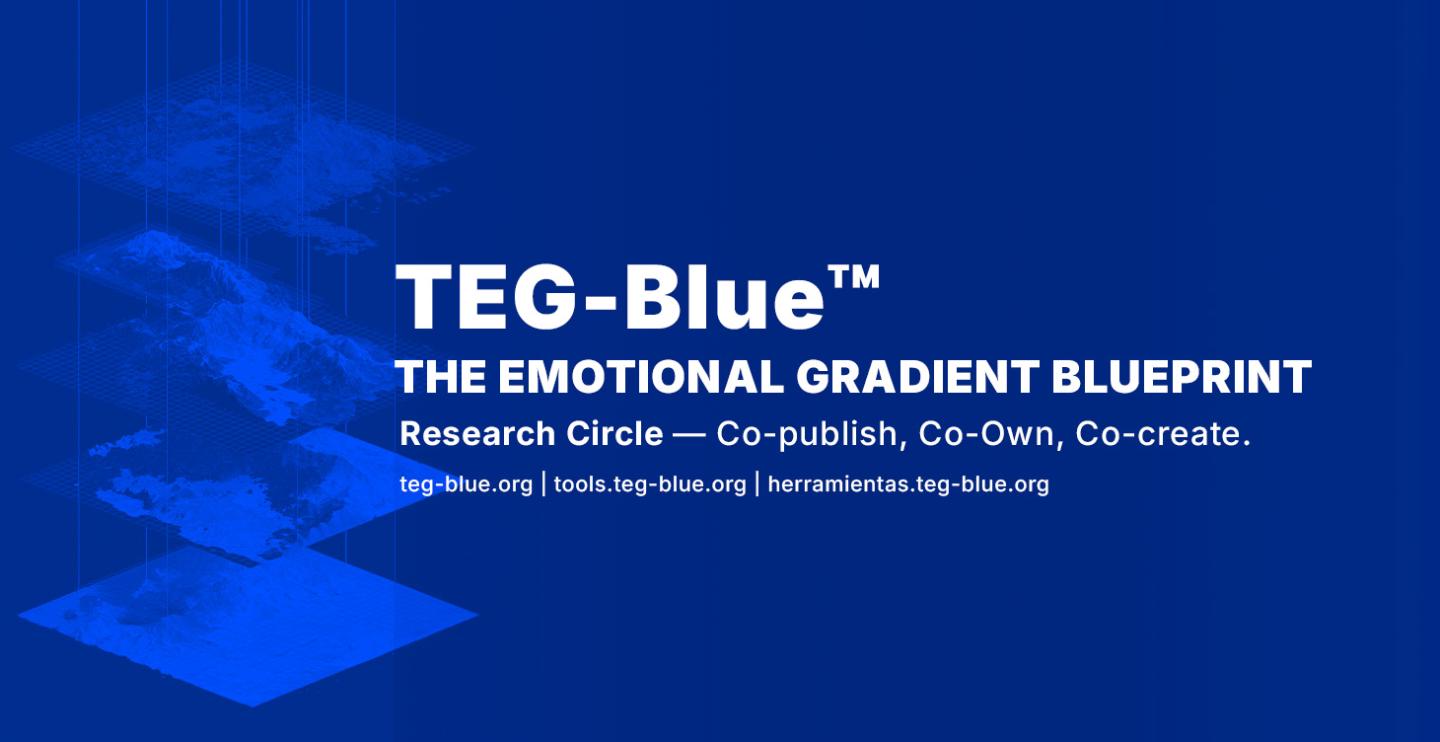 TEG-Blue™
THE EMOTIONAL GRADIENT BLUEPRINT
Research Circle — Co-publish, Co-Own, Co-create.
teg-blue.org | tools.teg-blue.org | herramientas.teg-blue.org